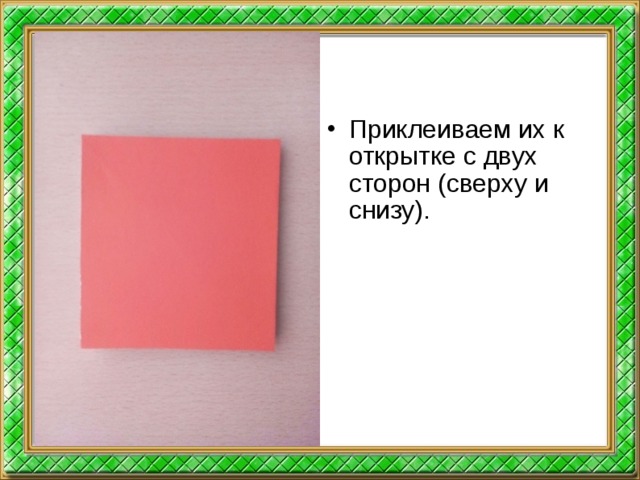 • Приклеиваем их к открытке с двух сторон (сверху и снизу).